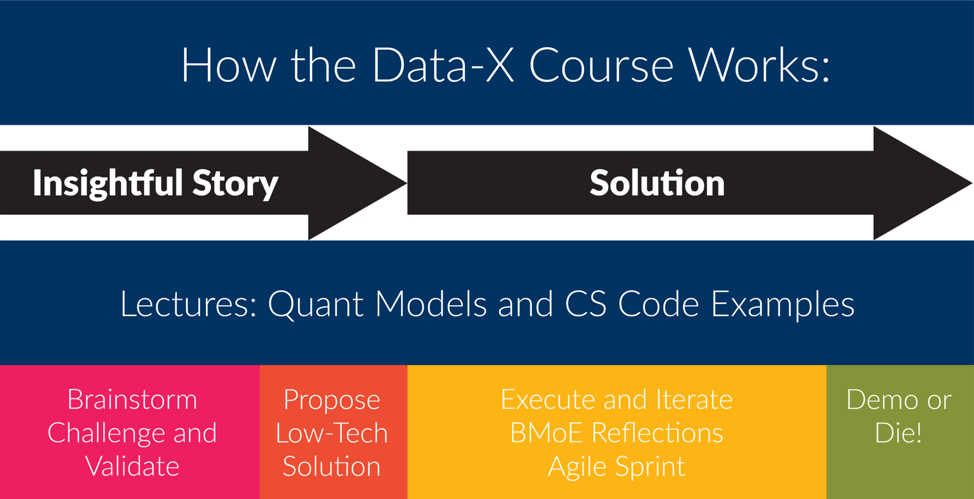 How the Data-X Course Works:

Insightful Story

Solution

Lectures: Quant Models and CS Code Examples

Brainstorm Challenge and Validate

Propose Low-Tech Solution

Execute and Iterate BMoE Reflections Agile Sprint

Demo or Die!